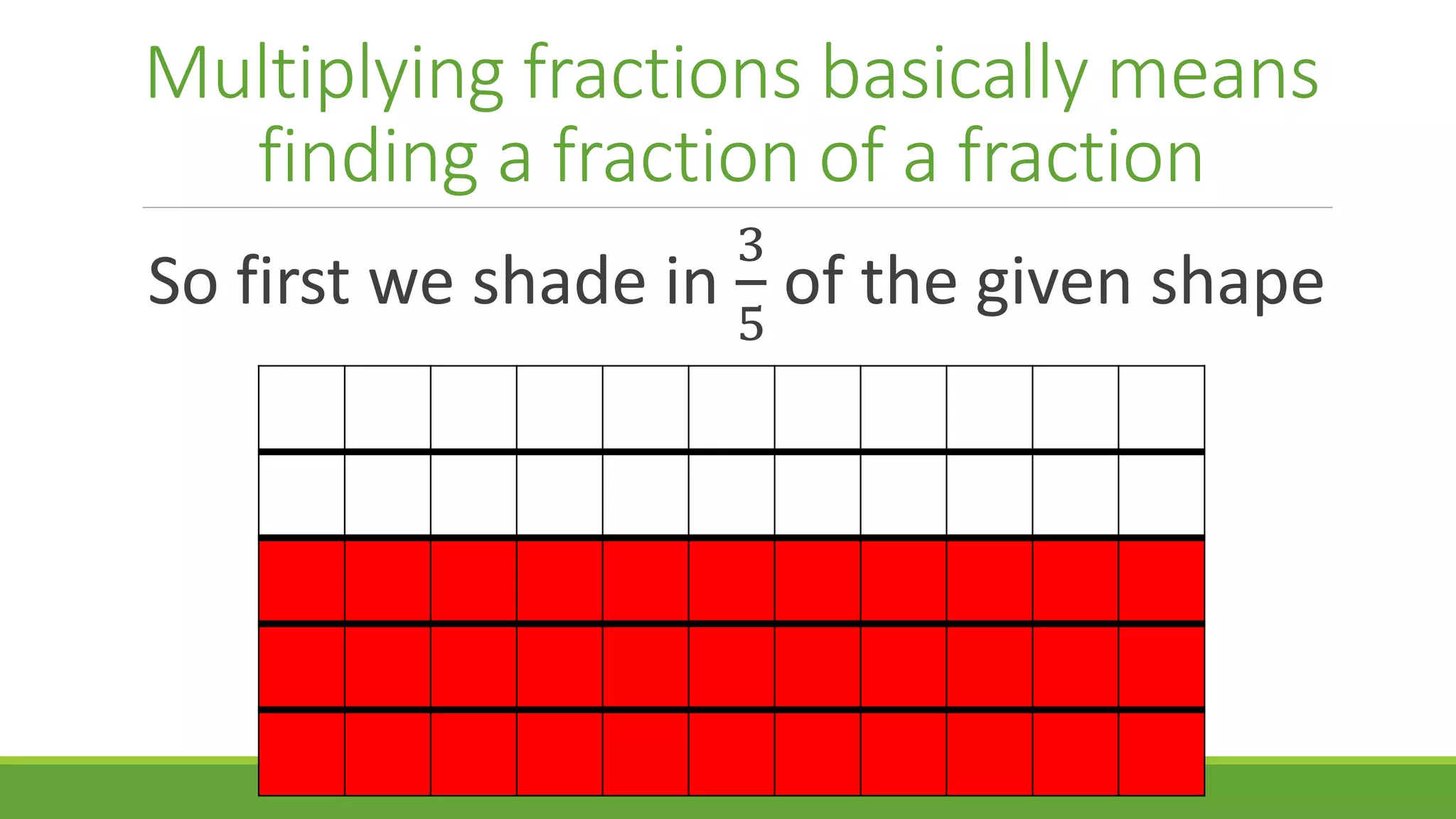 Multiplying fractions basically means finding a fraction of a fraction

So first we shade in $\frac{3}{5}$ of the given shape